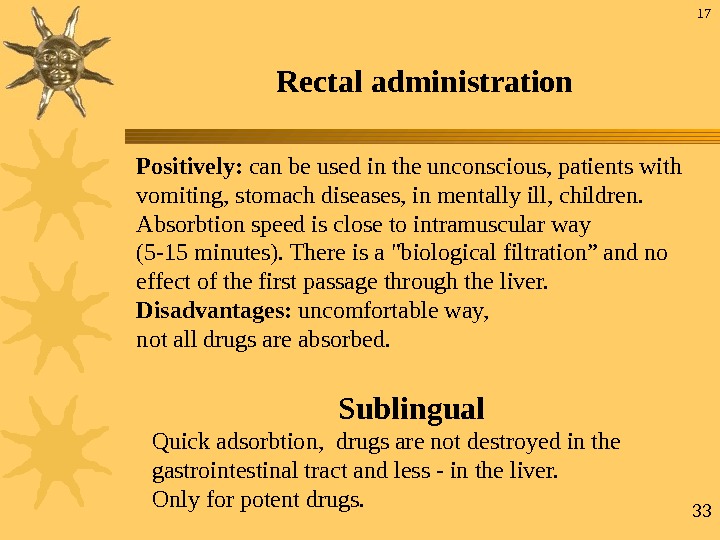 17

Rectal administration

Positively: can be used in the unconscious, patients with vomiting, stomach diseases, in mentally ill, children. Absorbtion speed is close to intramuscular way (5-15 minutes). There is a "biological filtration” and no effect of the first passage through the liver.
Disadvantages: uncomfortable way, not all drugs are absorbed.

Sublingual

Quick adsorbtion, drugs are not destroyed in the gastrointestinal tract and less - in the liver.
Only for potent drugs.

33